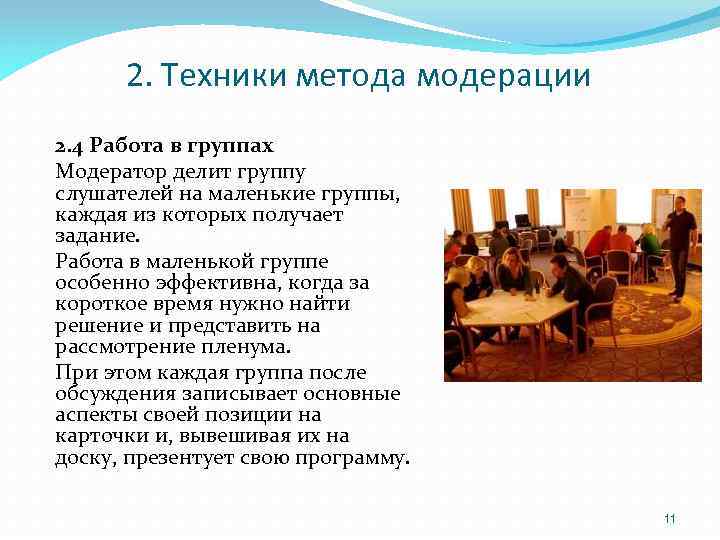 2. Техники метода модерации

2.4 Работа в группах

Модератор делит группу слушателей на маленькие группы, каждая из которых получает задание.

Работа в маленькой группе особенно эффективна, когда за короткое время нужно найти решение и представить на рассмотрение пленума.

При этом каждая группа после обсуждения записывает основные аспекты своей позиции на карточки и, вывешивая их на доску, презентует свою программу.

11